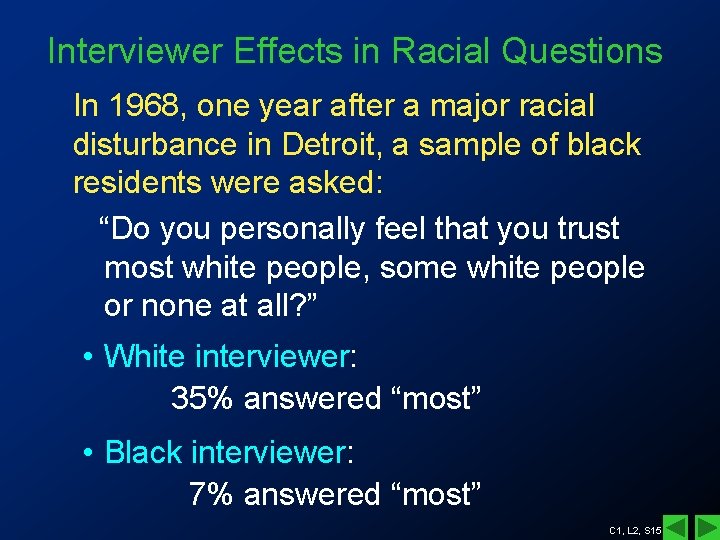 Interviewer Effects in Racial Questions

In 1968, one year after a major racial disturbance in Detroit, a sample of black residents were asked:

“Do you personally feel that you trust most white people, some white people or none at all?”

• White interviewer:
35% answered “most”

• Black interviewer:
7% answered “most”

C1, L2, S15